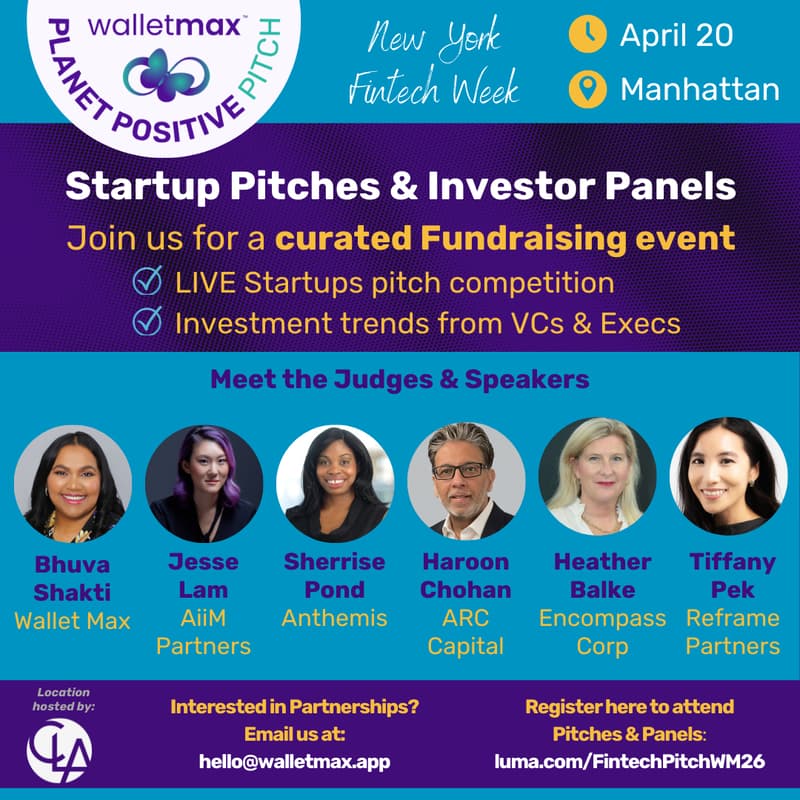 walletmax™
PLANET POSITIVE PITCH

New York Fintech Week

April 20
Manhattan

Startup Pitches & Investor Panels

Join us for a curated Fundraising event

LIVE Startups pitch competition
Investment trends from VCs & Execs

Meet the Judges & Speakers

Bhuva Shakti
Wallet Max

Jesse Lam
AiiM Partners

Sherrise Pond
Anthemis

Haroon Chohan
ARC Capital

Heather Balke
Encompass Corp

Tiffany Pek
Reframe Partners

Location hosted by:
CLA

Interested in Partnerships?
Email us at:
hello@walletmax.app

Register here to attend Pitches & Panels:
luma.com/FintechPitchWM26